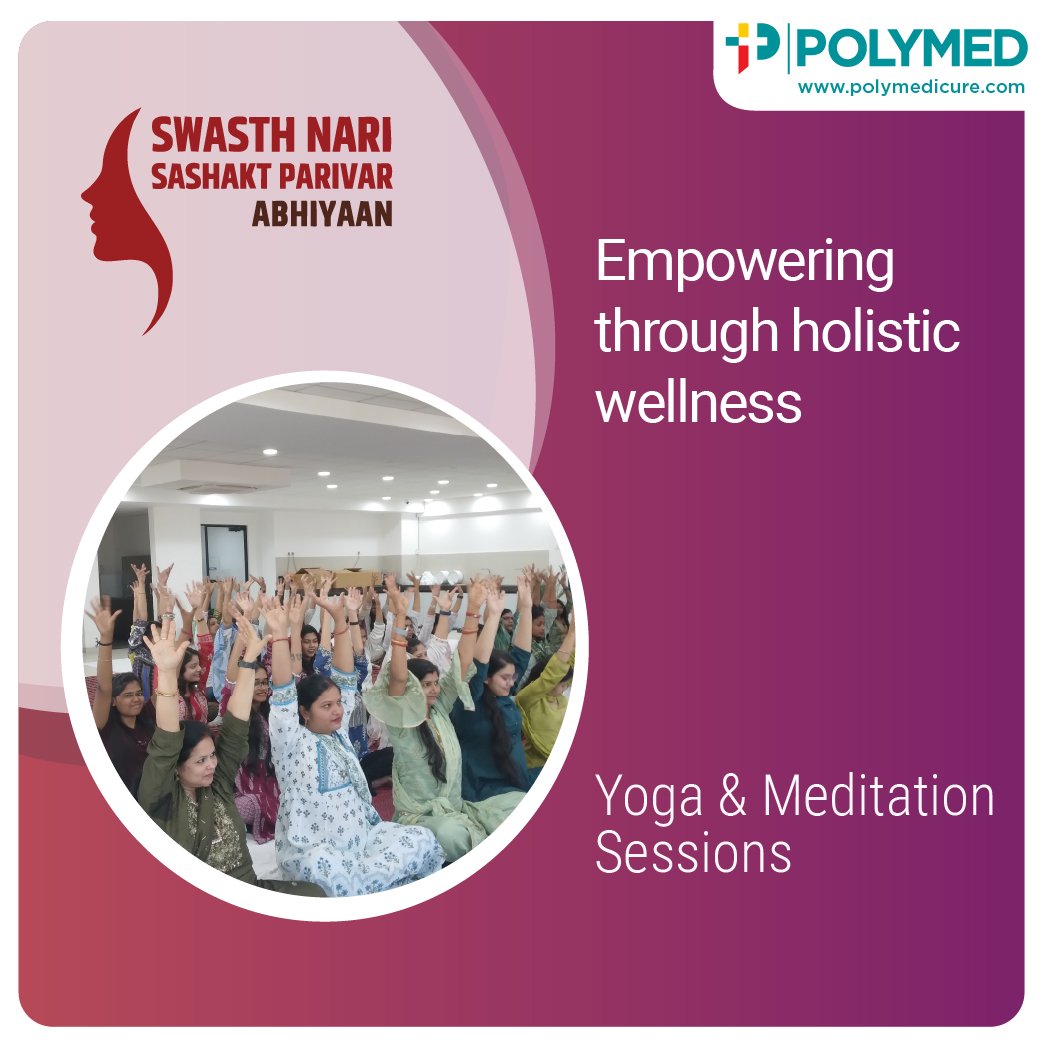 POLYMED
www.polymedicure.com

SWASTH NARI
SASHAKT PARIVAR
ABHIYAAN

Empowering through holistic wellness

Yoga & Meditation Sessions